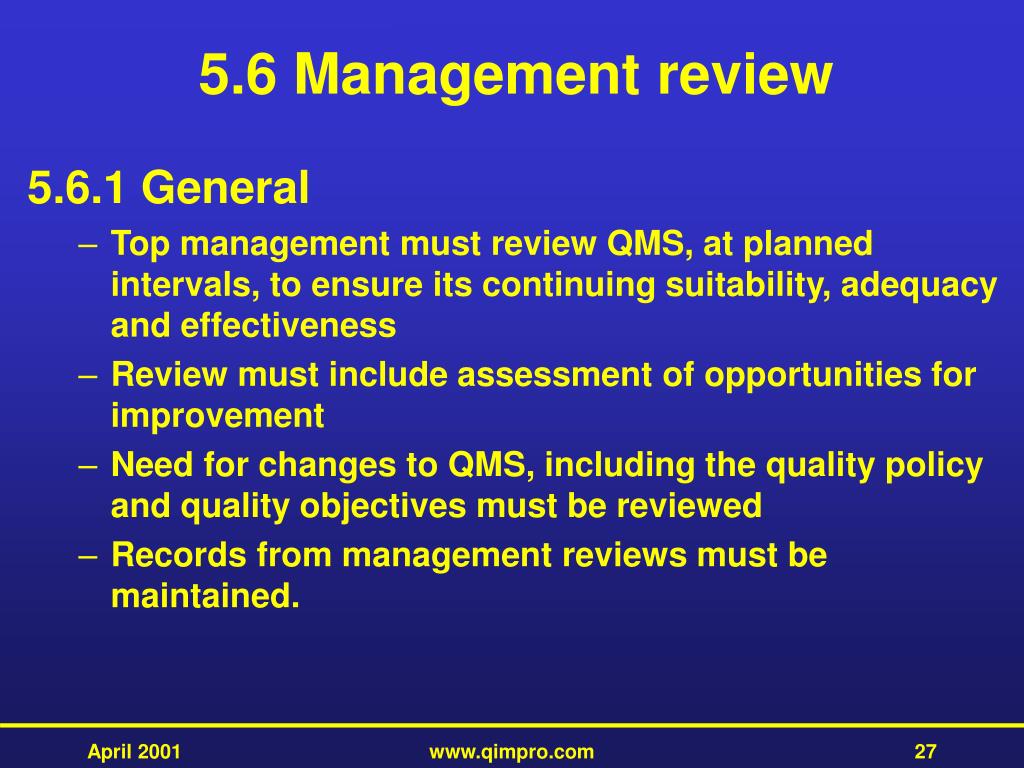 5.6 Management review

5.6.1 General

– Top management must review QMS, at planned intervals, to ensure its continuing suitability, adequacy and effectiveness
– Review must include assessment of opportunities for improvement
– Need for changes to QMS, including the quality policy and quality objectives must be reviewed
– Records from management reviews must be maintained.

April 2001 www.qimpro.com 27